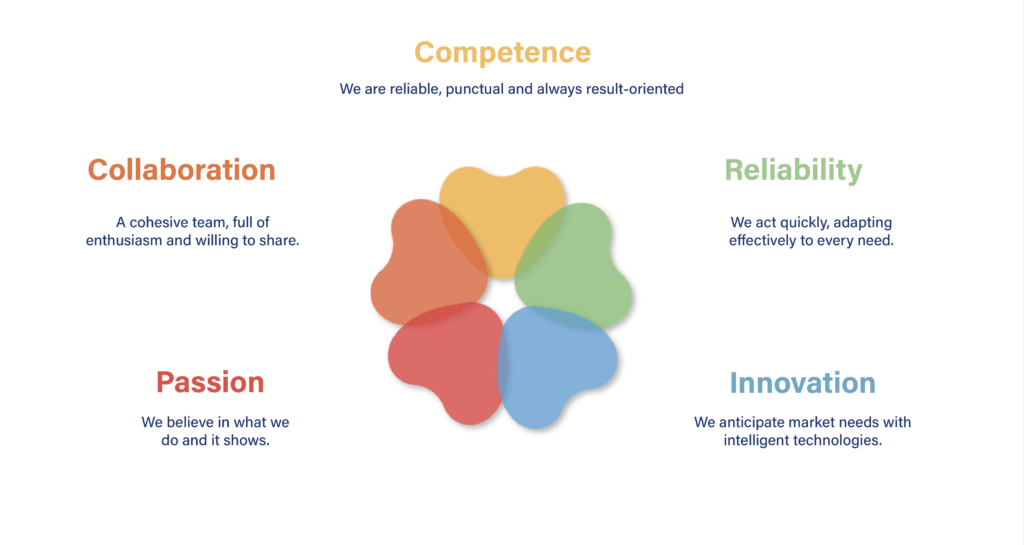 Competence

We are reliable, punctual and always result-oriented

Collaboration

A cohesive team, full of enthusiasm and willing to share.

Reliability

We act quickly, adapting effectively to every need.

Passion

We believe in what we do and it shows.

Innovation

We anticipate market needs with intelligent technologies.